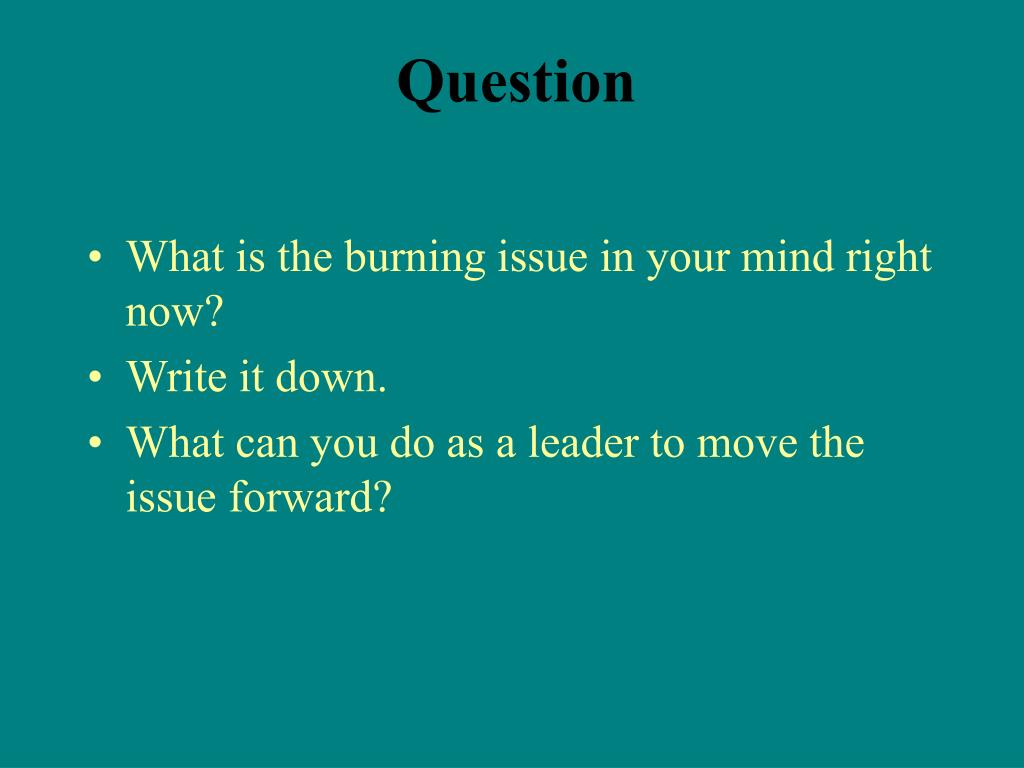 Question

• What is the burning issue in your mind right now?
• Write it down.
• What can you do as a leader to move the issue forward?